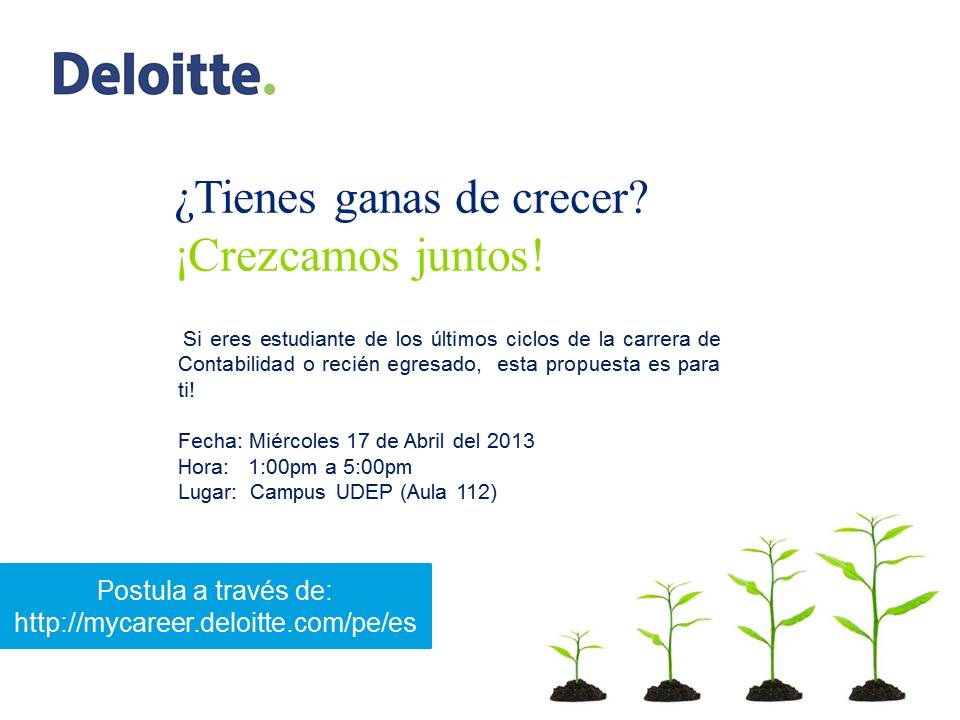 Deloitte.

¿Tienes ganas de crecer?
¡Crezcamos juntos!

Si eres estudiante de los últimos ciclos de la carrera de Contabilidad o recién egresado, esta propuesta es para ti!

Fecha: Miércoles 17 de Abril del 2013
Hora: 1:00pm a 5:00pm
Lugar: Campus UDEP (Aula 112)

Postula a través de:
http://mycareer.deloitte.com/pe/es